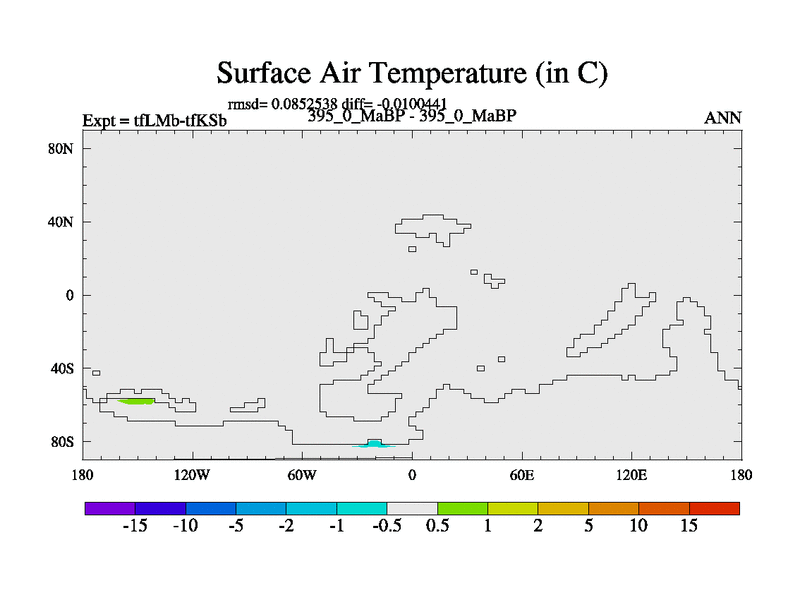 Surface Air Temperature (in C)

rmsd= 0.0852538 diff= -0.0100441

Expt = tfLMb-tfKSb

395_0_MaBP - 395_0_MaBP

ANN

80N
40N
0
40S
80S

180 120W 60W 0 60E 120E 180

-15 -10 -5 -2 -1 -0.5 0.5 1 2 5 10 15